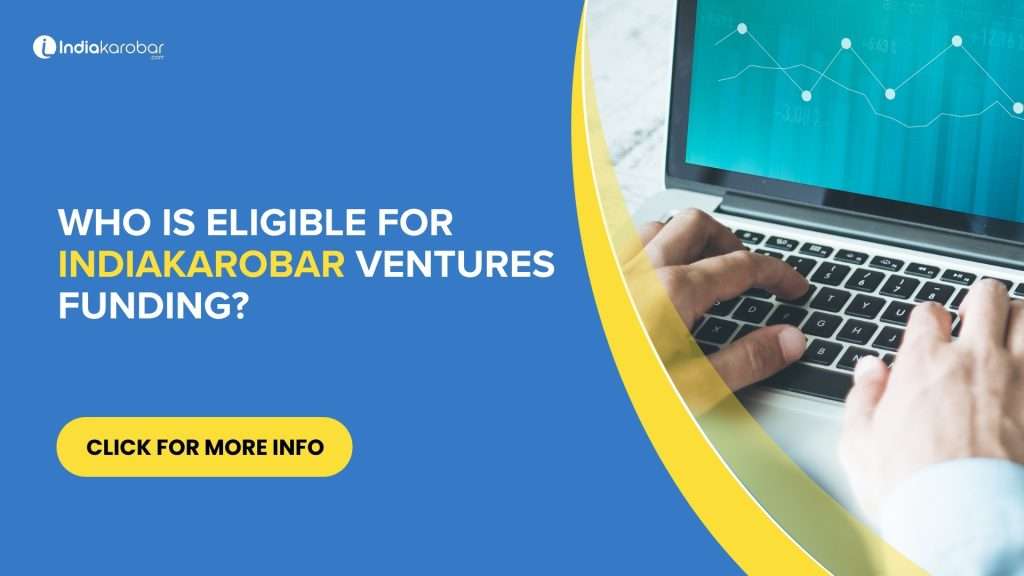 Indiakarobar
.com

WHO IS ELIGIBLE FOR INDIAKAROBAR VENTURES FUNDING?

CLICK FOR MORE INFO